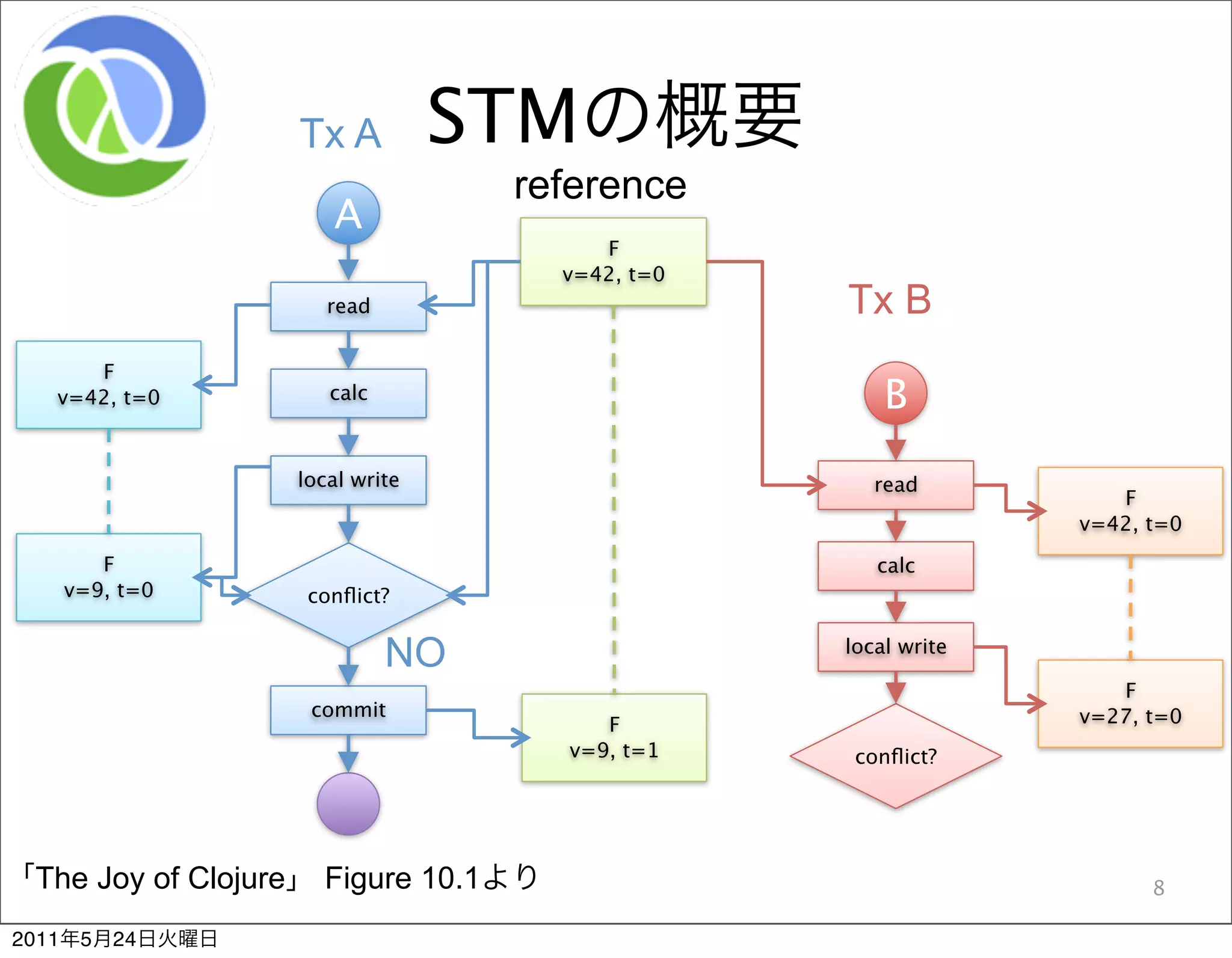 STMの概要

Tx A

reference

A

F
v=42, t=0

read

F
v=42, t=0

calc

local write

F
v=9, t=0

conflict?

NO

commit

F
v=9, t=1

Tx B

B

read

F
v=42, t=0

calc

local write

F
v=27, t=0

conflict?

「The Joy of Clojure」 Figure 10.1より

8

2011年5月24日火曜日